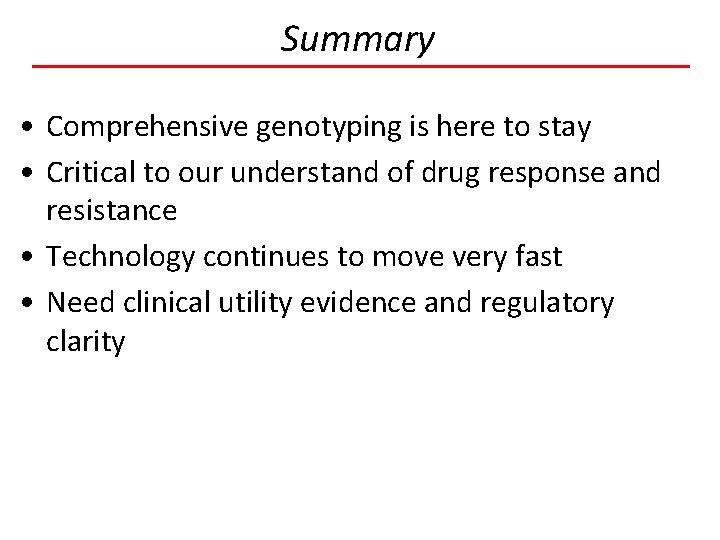 Summary

• Comprehensive genotyping is here to stay
• Critical to our understand of drug response and resistance
• Technology continues to move very fast
• Need clinical utility evidence and regulatory clarity